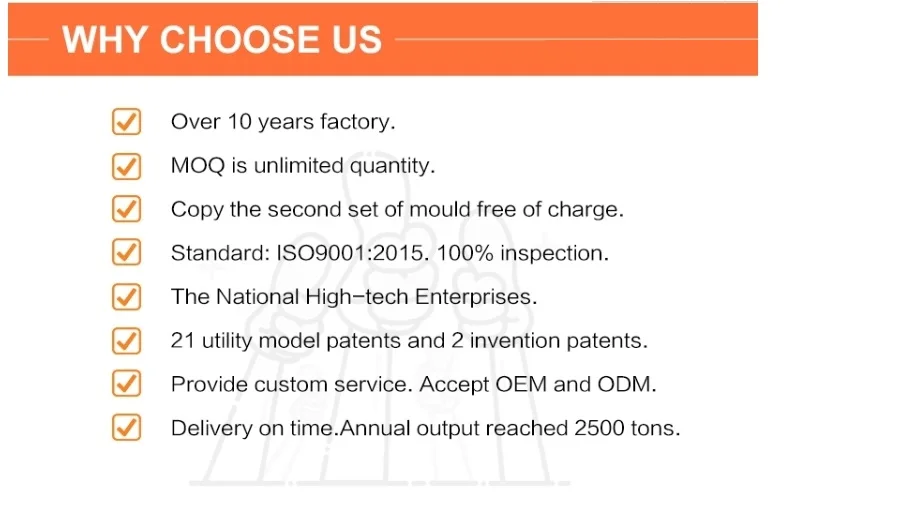 WHY CHOOSE US

Over 10 years factory.

MOQ is unlimited quantity.

Copy the second set of mould free of charge.

Standard: ISO9001:2015. 100% inspection.

The National High-tech Enterprises.

21 utility model patents and 2 invention patents.

Provide custom service. Accept OEM and ODM.

Delivery on time.Annual output reached 2500 tons.